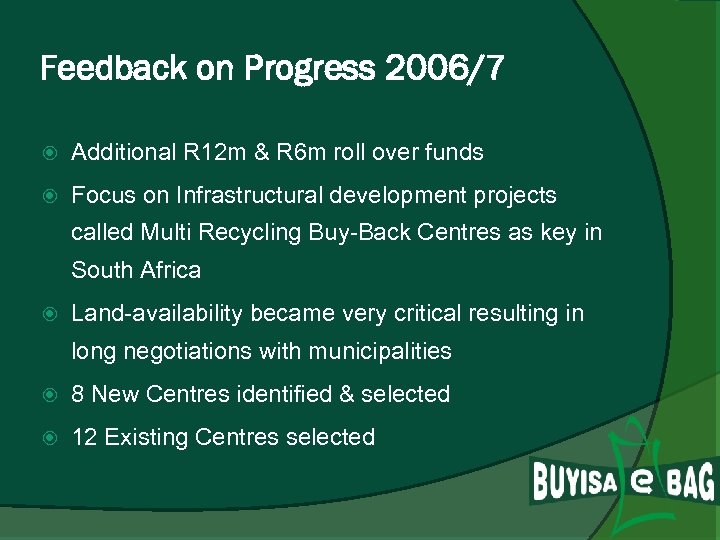 Feedback on Progress 2006/7

Additional R12m & R6m roll over funds

Focus on Infrastructural development projects called Multi Recycling Buy-Back Centres as key in South Africa

Land-availability became very critical resulting in long negotiations with municipalities

8 New Centres identified & selected

12 Existing Centres selected

BUYISA e BAG